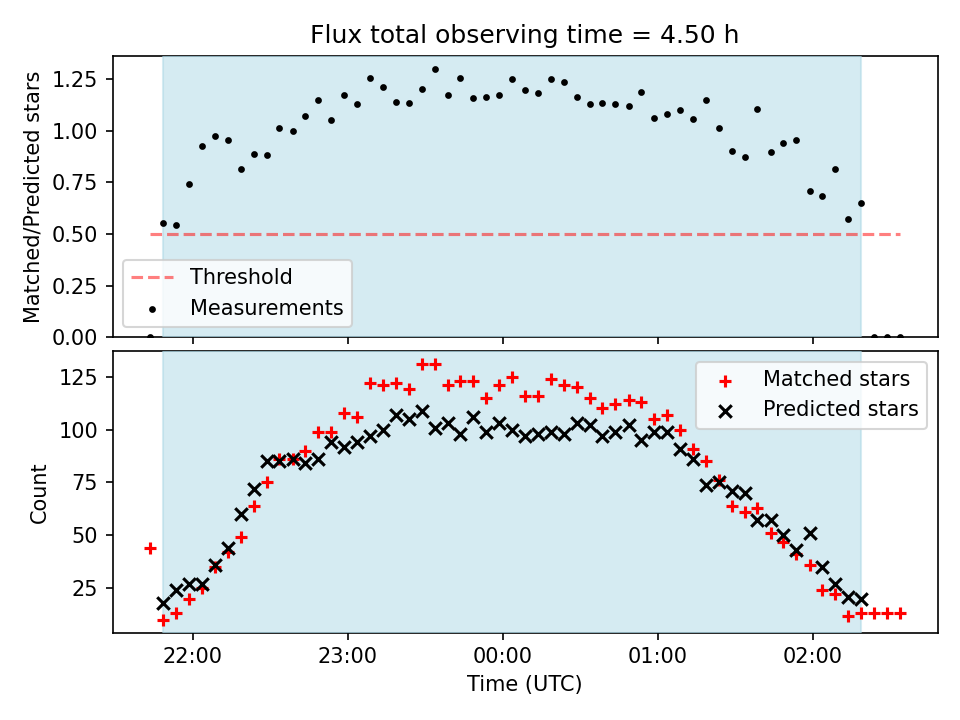 Flux total observing time = 4.50 h

Matched/Predicted stars

1.25
1.00
0.75
0.50
0.25
0.00

Threshold
Measurements

Count

125
100
75
50
25

Matched stars
Predicted stars

22:00
23:00
00:00
01:00
02:00

Time (UTC)